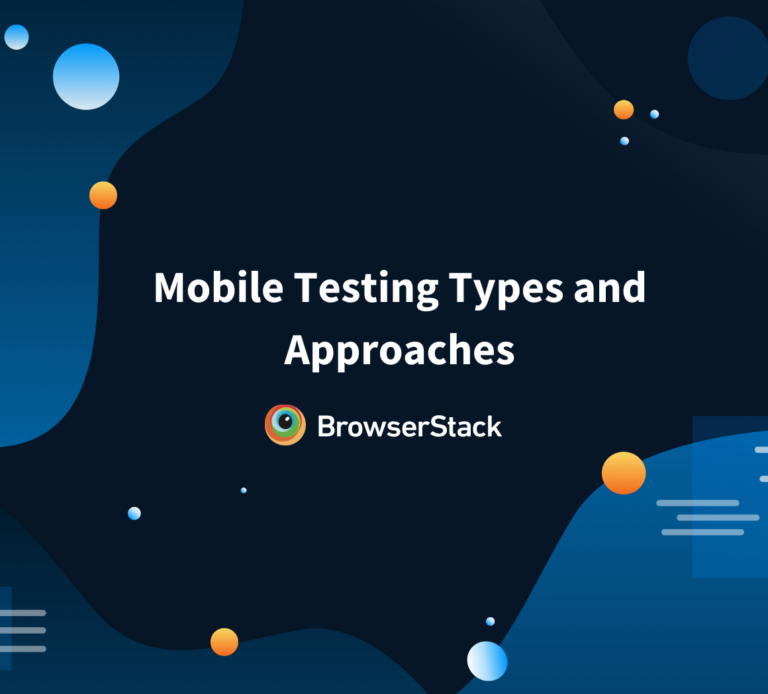 Mobile Testing Types and Approaches

BrowserStack